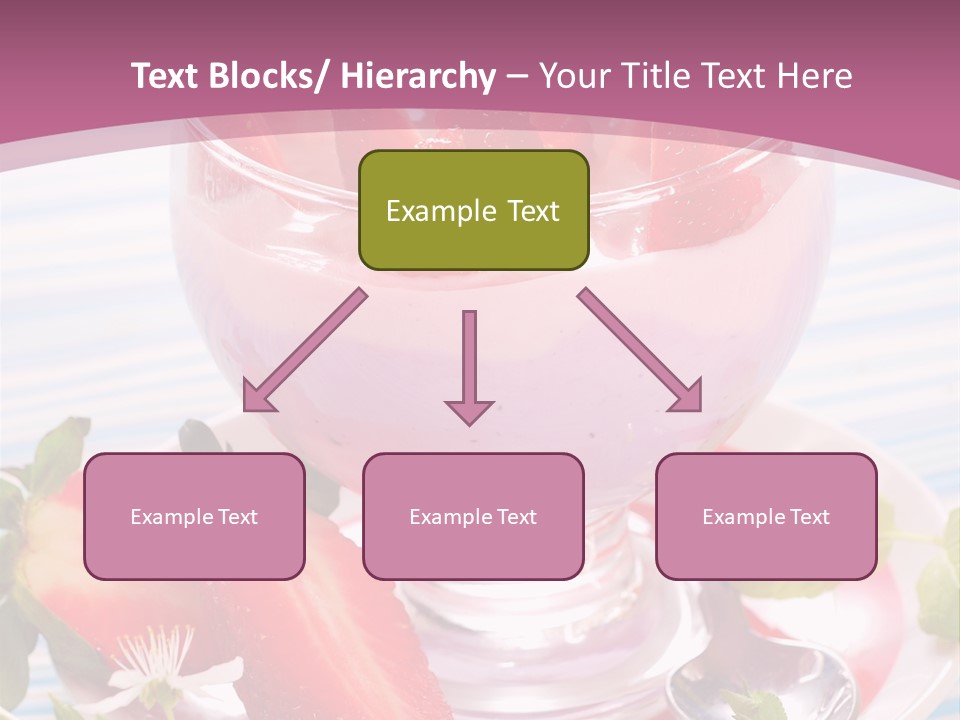 Text Blocks/ Hierarchy – Your Title Text Here

Example Text

Example Text

Example Text

Example Text